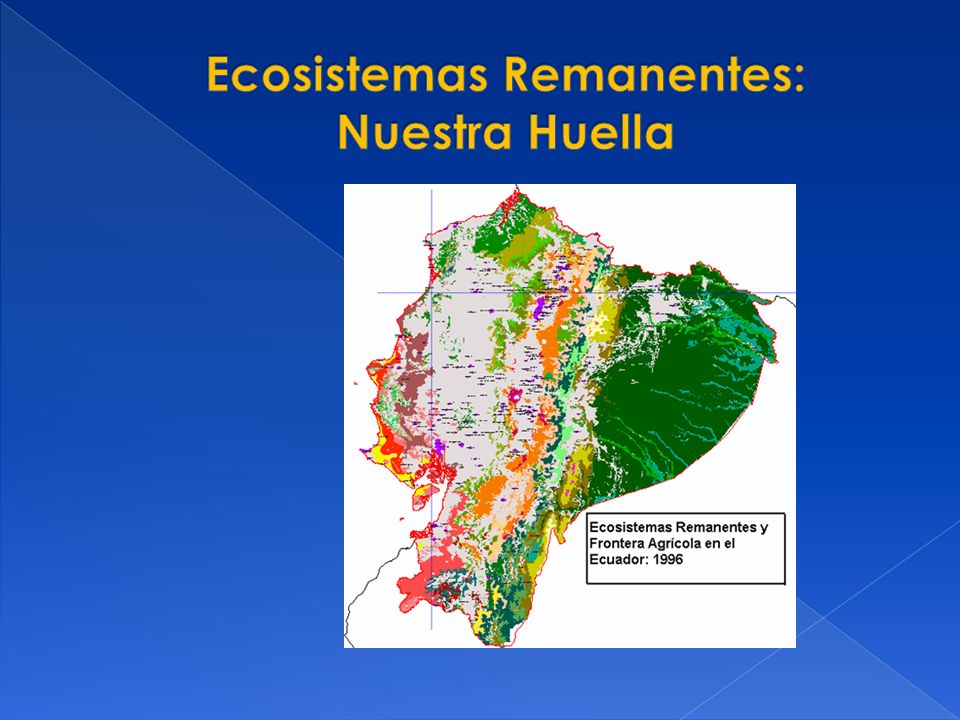 Ecosistemas Remanentes: Nuestra Huella

Ecosistemas Remanentes y Frontera Agrícola en el Ecuador: 1996